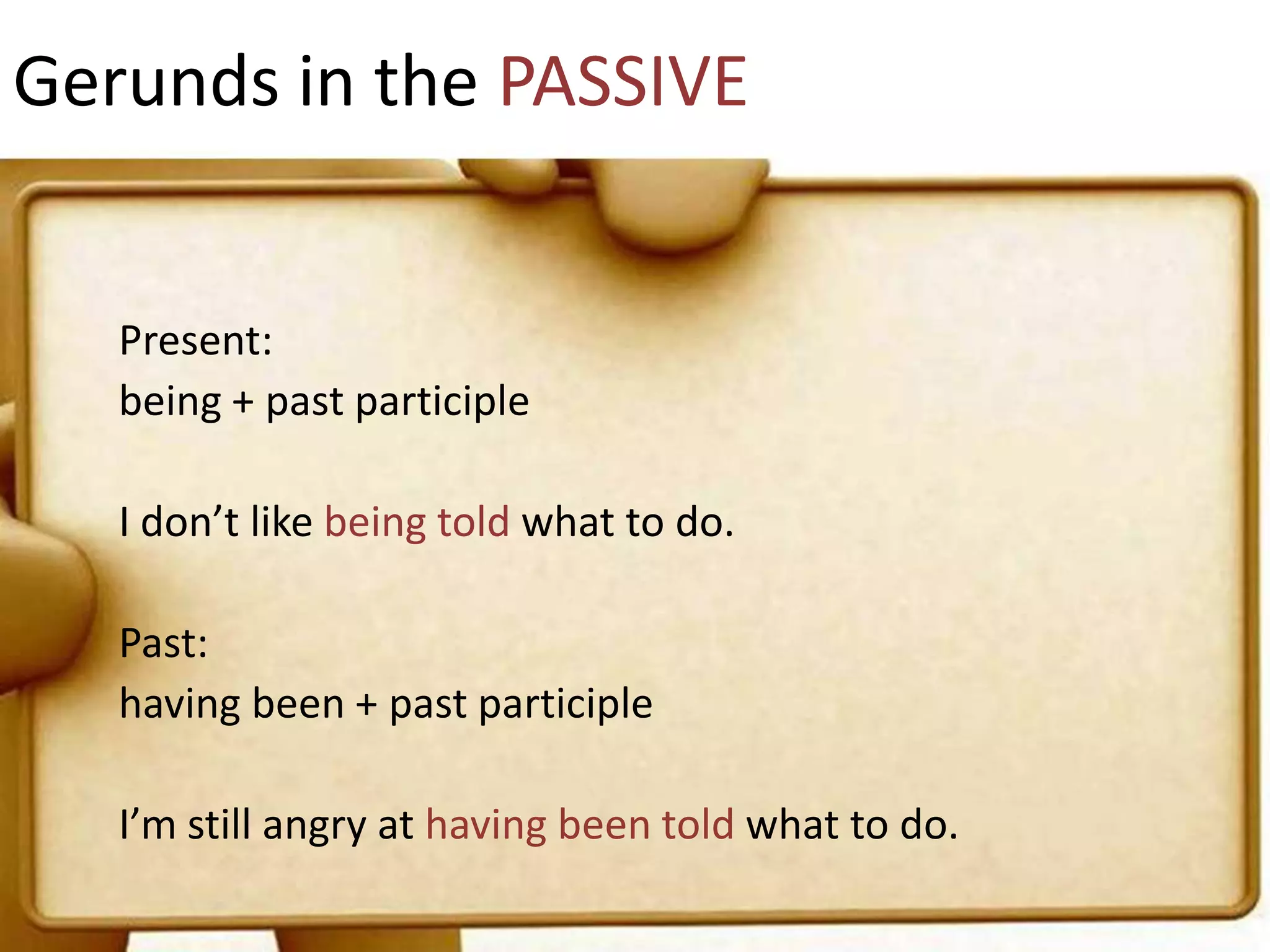 Gerunds in the PASSIVE

Present:
being + past participle

I don’t like being told what to do.

Past:
having been + past participle

I’m still angry at having been told what to do.